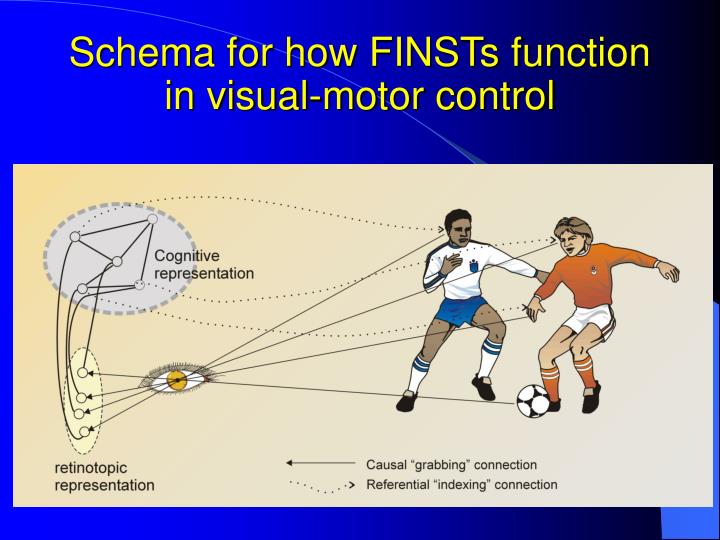 Schema for how FINSTs function in visual-motor control

Cognitive representation

retinotopic representation

Causal “grabbing” connection

Referential “indexing” connection